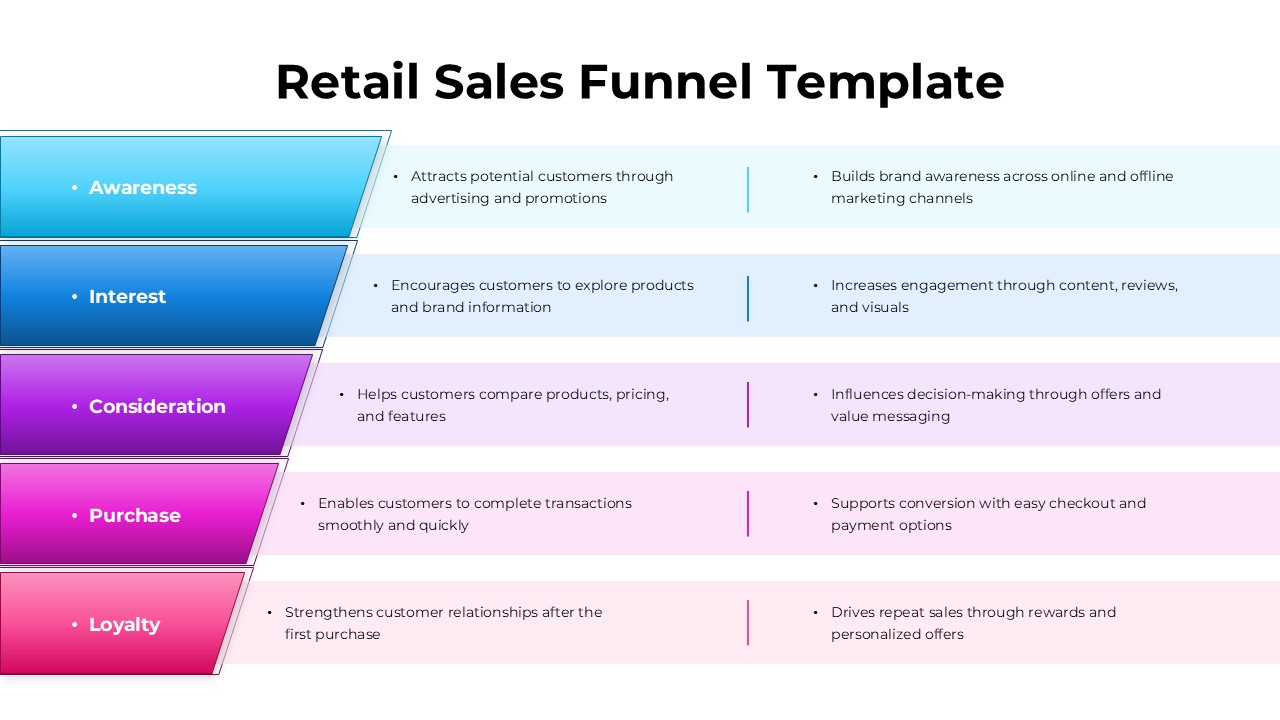 Retail Sales Funnel Template

• Awareness

• Attracts potential customers through advertising and promotions

• Builds brand awareness across online and offline marketing channels

• Interest

• Encourages customers to explore products and brand information

• Increases engagement through content, reviews, and visuals

• Consideration

• Helps customers compare products, pricing, and features

• Influences decision-making through offers and value messaging

• Purchase

• Enables customers to complete transactions smoothly and quickly

• Supports conversion with easy checkout and payment options

• Loyalty

• Strengthens customer relationships after the first purchase

• Drives repeat sales through rewards and personalized offers